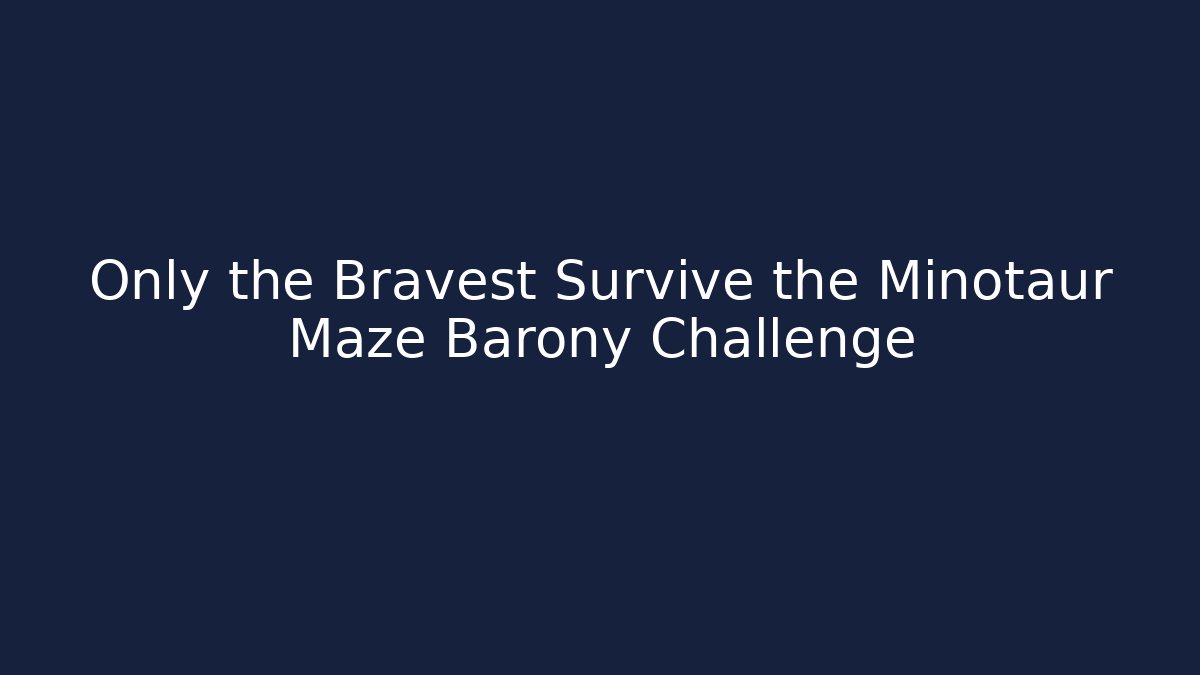 Only the Bravest Survive the Minotaur Maze Barony Challenge